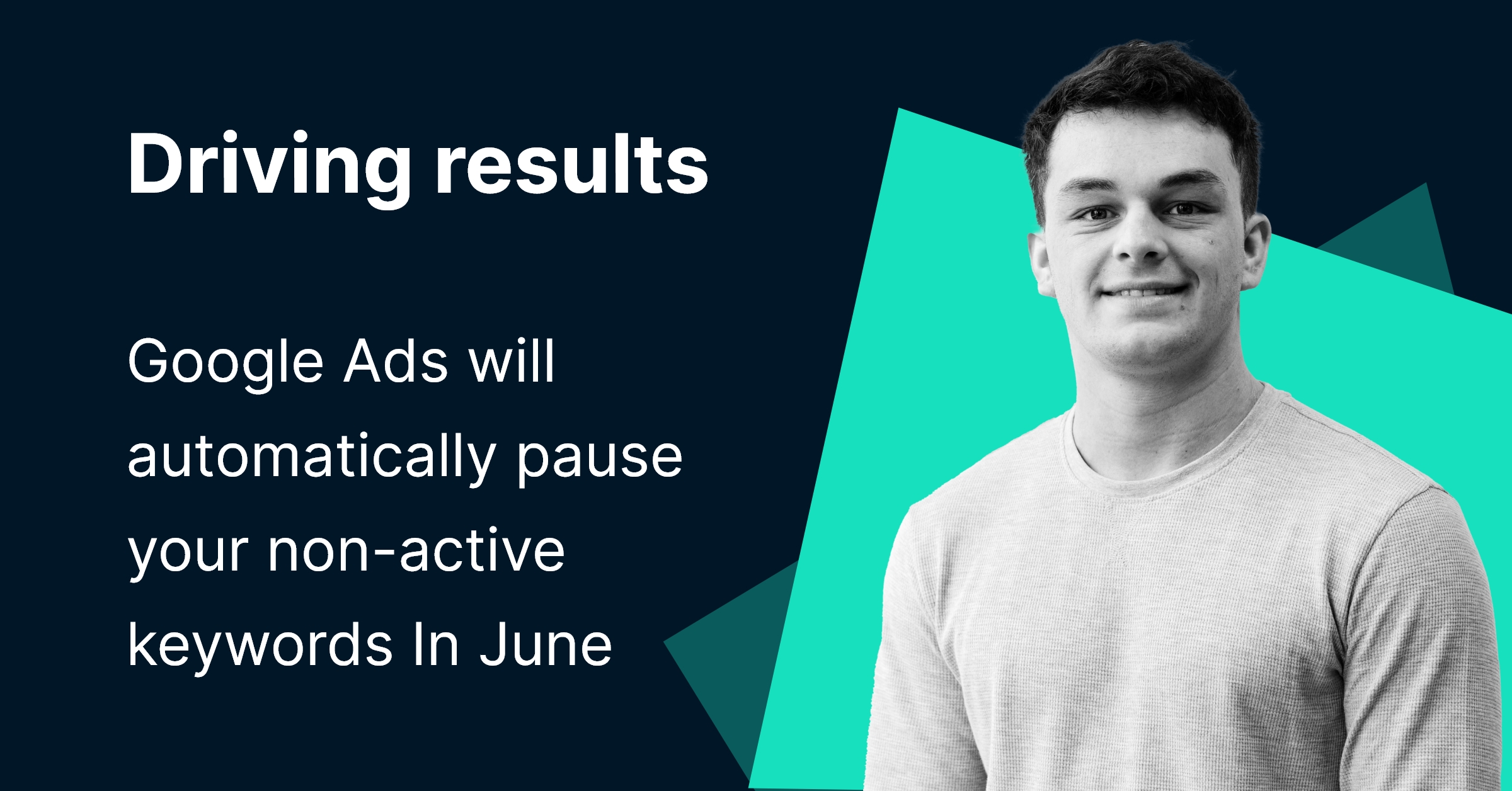 Driving results

Google Ads will automatically pause your non-active keywords In June